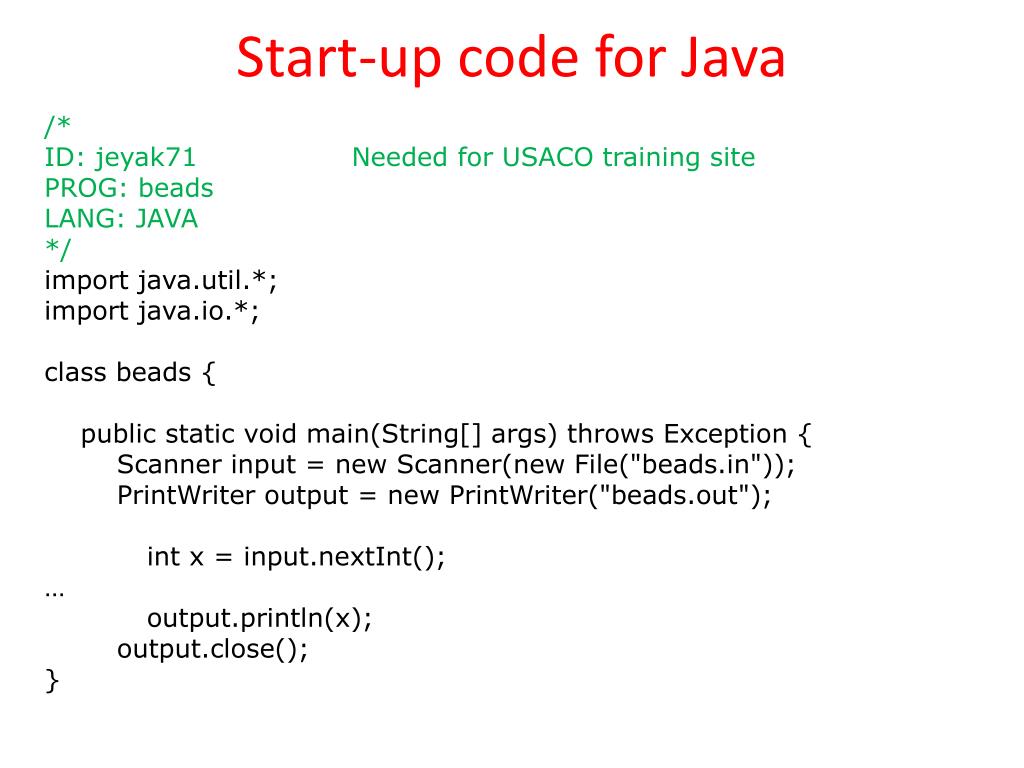 Start-up code for Java

/*
ID: jeyak71 Needed for USACO training site
PROG: beads
LANG: JAVA
*/
import java.util.*;
import java.io.*;

class beads {

public static void main(String[] args) throws Exception {
Scanner input = new Scanner(new File("beads.in"));
PrintWriter output = new PrintWriter("beads.out");

int x = input.nextInt();
…
output.println(x);
output.close();
}